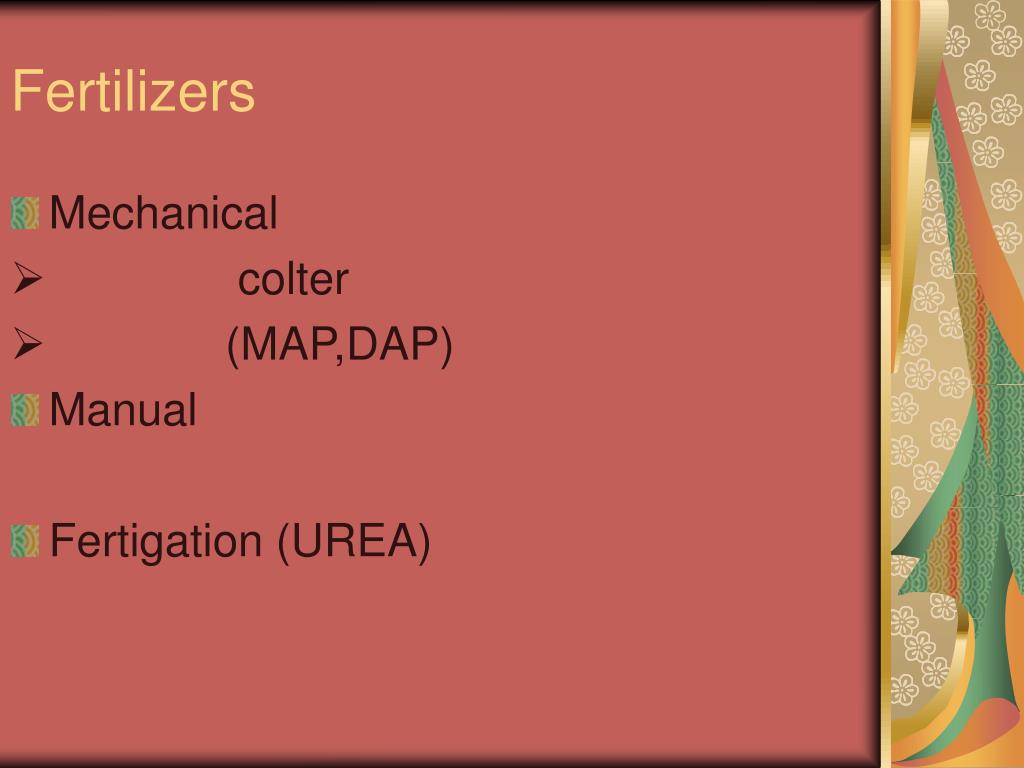 Fertilizers

Mechanical

colter

(MAP,DAP)

Manual

Fertigation (UREA)